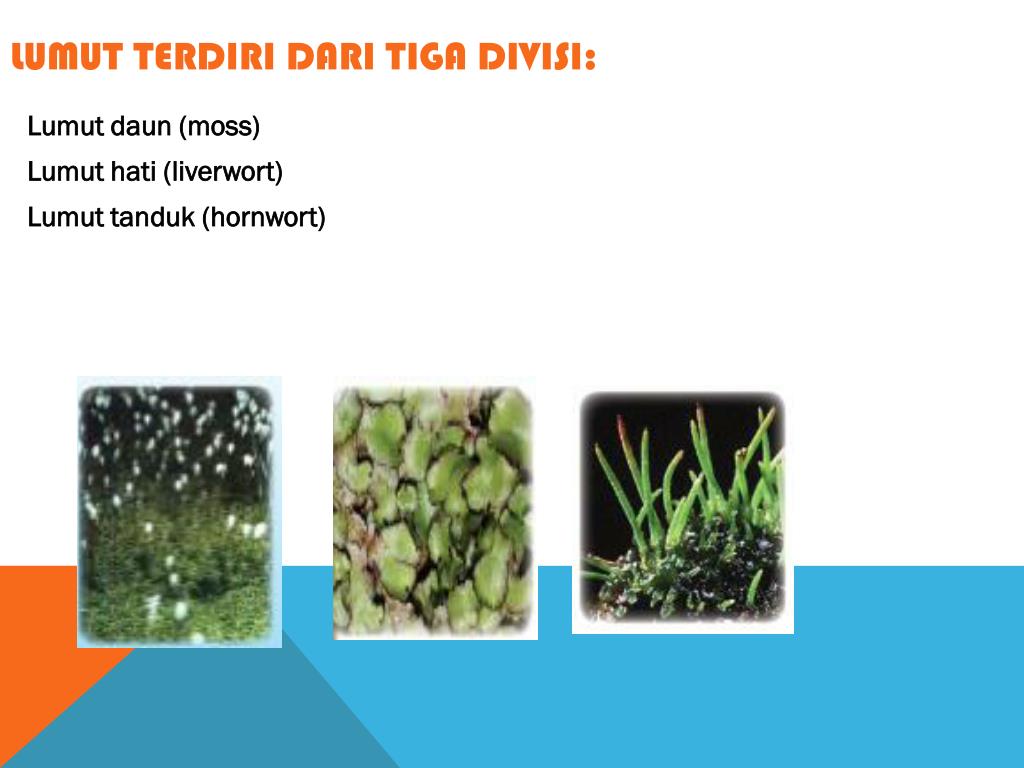 LUMUT TERDIRI DARI TIGA DIVISI:

Lumut daun (moss)

Lumut hati (liverwort)

Lumut tanduk (hornwort)